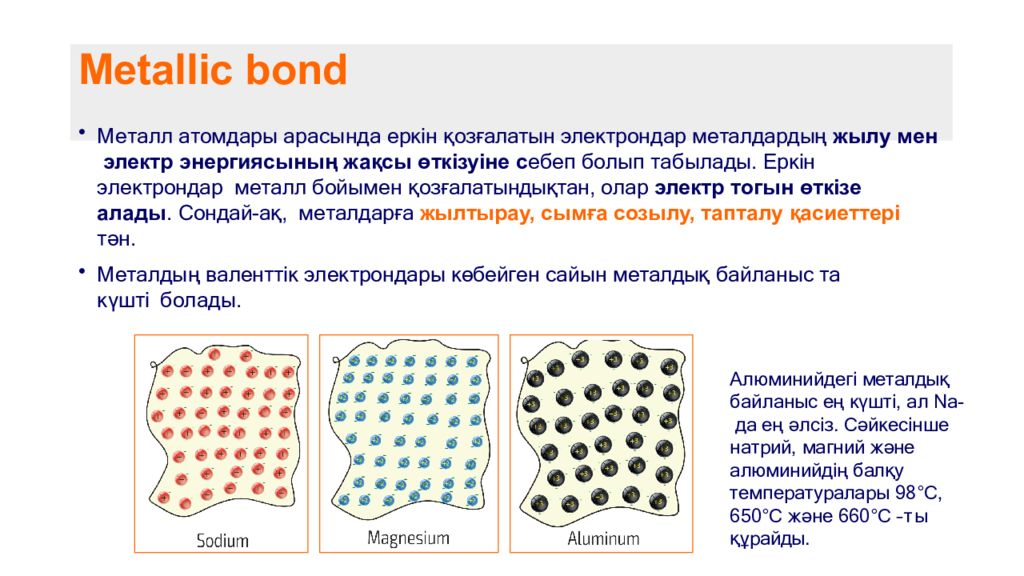 Metallic bond

• Металл атомдары арасында еркін қозғалатын электрондар металдардың жылу мен электр энергиясының жақсы өткізуіне себеп болып табылады. Еркін электрондар металл бойымен қозғалатындықтан, олар электр тогын өткізе алады. Сондай-ақ, металдарға жылтырау, сымға созылу, тапталу қасиеттері тән.

• Металдың валенттік электрондары көбейген сайын металдық байланыс та күшті болады.

Sodium

Magnesium

Aluminum

Алюминийдегі металдық байланыс ең күшті, ал Na- да ең әлсіз. Сәйкесінше натрий, магний және алюминийдің балқу температуралары 98°С, 650°С және 660°С -ты құрайды.